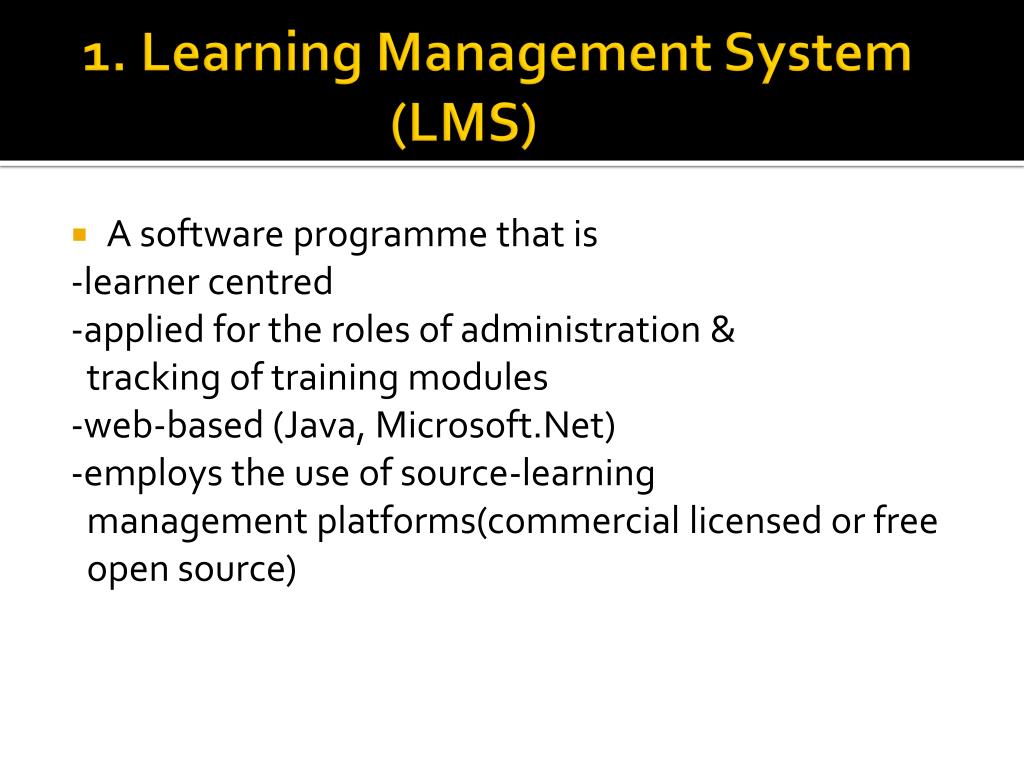 1. Learning Management System (LMS)

A software programme that is
-learner centred
-applied for the roles of administration & tracking of training modules
-web-based (Java, Microsoft.Net)
-employs the use of source-learning management platforms(commercial licensed or free open source)